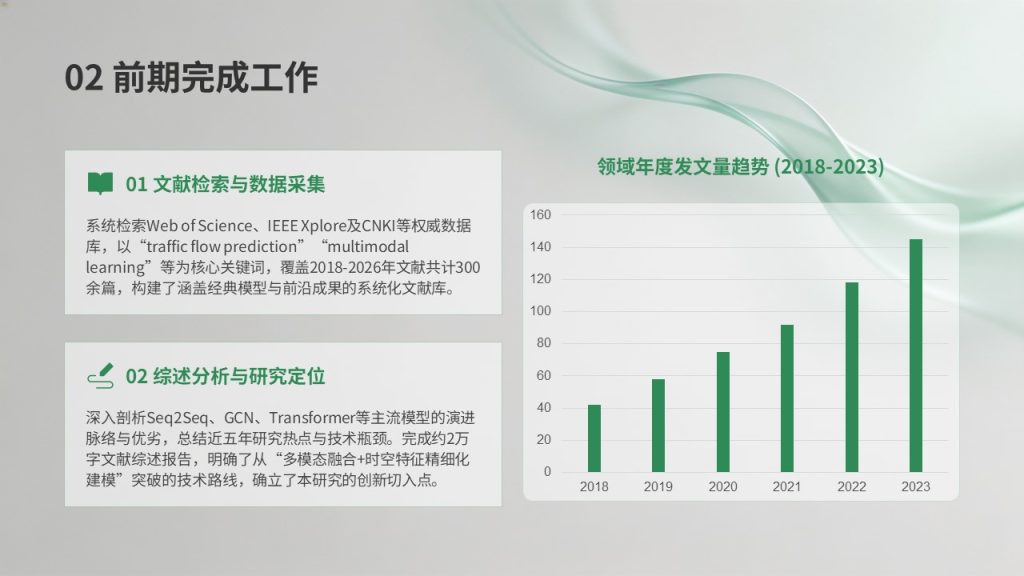 02 前期完成工作

01 文献检索与数据采集

系统检索Web of Science、IEEE Xplore及CNKI等权威数据库，以“traffic flow prediction”“multimodal learning”等为核心关键词，覆盖2018-2026年文献共计300余篇，构建了涵盖经典模型与前沿成果的系统化文献库。

02 综述分析与研究定位

深入剖析Seq2Seq、GCN、Transformer等主流模型的演进脉络与优劣，总结近五年研究热点与技术瓶颈。完成约2万字文献综述报告，明确了从“多模态融合+时空特征精细化建模”突破的技术路线，确立了本研究的创新切入点。

领域年度发文量趋势 (2018-2023)

160
140
120
100
80
60
40
20
0
2018
2019
2020
2021
2022
2023